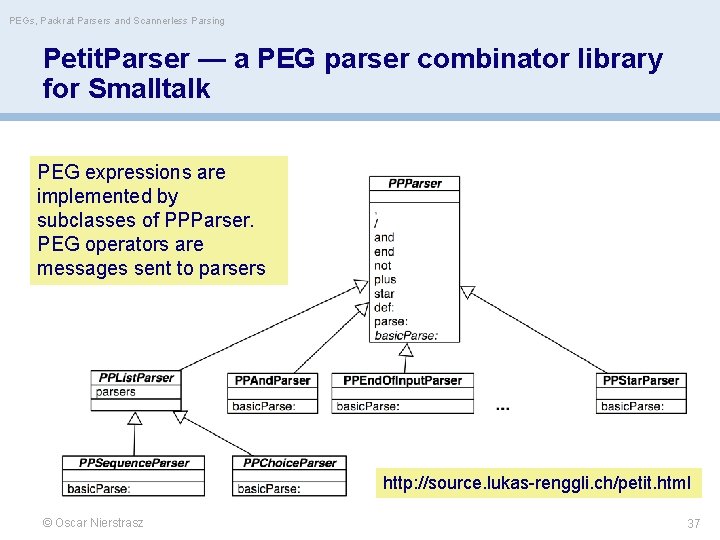 PEGs, Packrat Parsers and Scannerless Parsing

PetitParser — a PEG parser combinator library for Smalltalk

PEG expressions are implemented by subclasses of PPParser. PEG operators are messages sent to parsers

PPParser
,
/
and
end
not
plus
star
def:
parse:
basicParse:

PPListParser
parsers

PPAndParser
basicParse:

PPEndOfInputParser
basicParse:

...

PPStarParser
basicParse:

PPSequenceParser
basicParse:

PPChoiceParser
basicParse:

http://source.lukas-renggli.ch/petit.html

© Oscar Nierstrasz

37